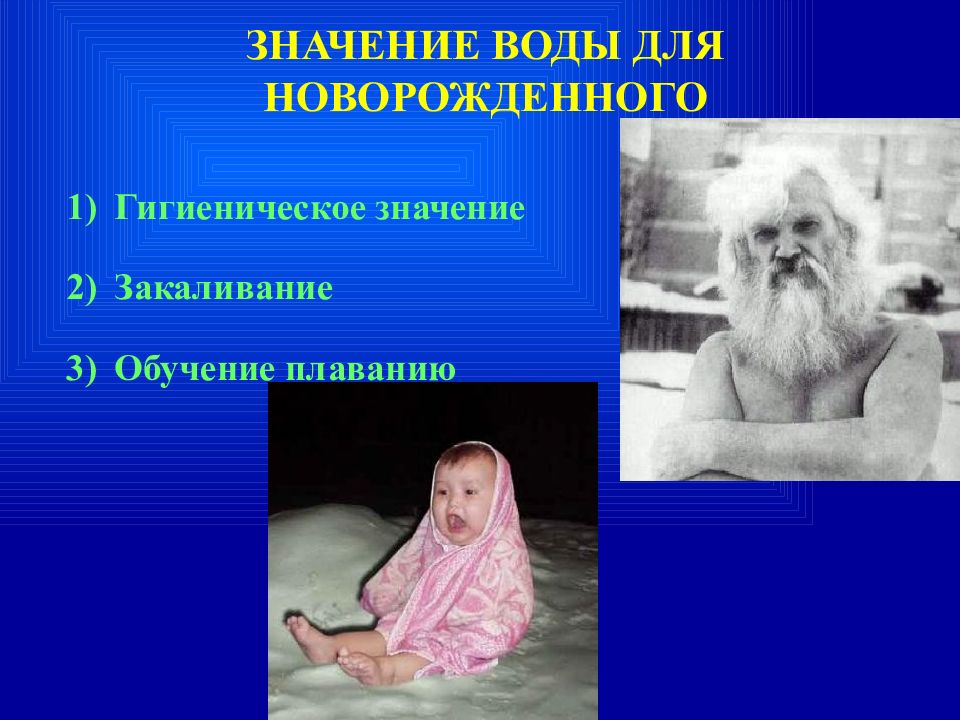 ЗНАЧЕНИЕ ВОДЫ ДЛЯ НОВОРОЖДЕННОГО

1) Гигиеническое значение

2) Закаливание

3) Обучение плаванию